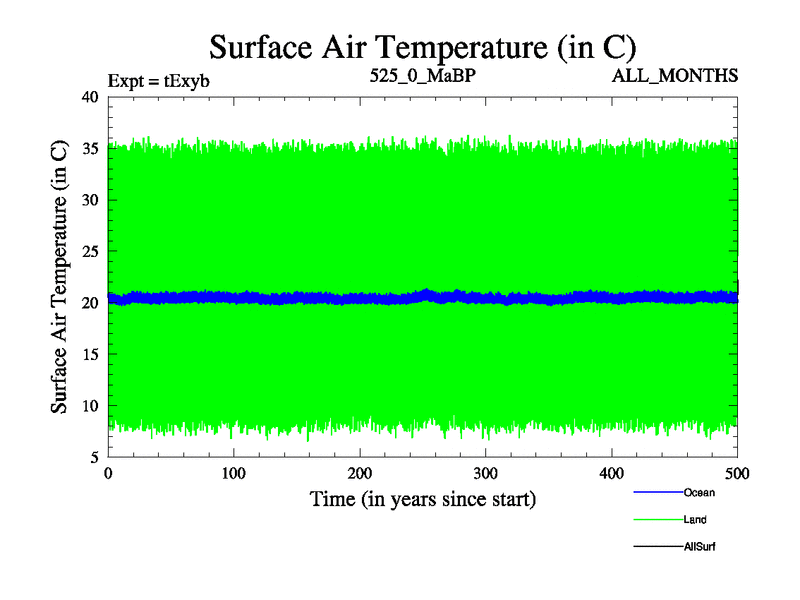 Surface Air Temperature (in C)

Expt = tExyb

525_0_MaBP

ALL_MONTHS

Surface Air Temperature (in C)

40
35
30
25
20
15
10
5

0
100
200
300
400
500

Time (in years since start)

Ocean

Land

AllSurf